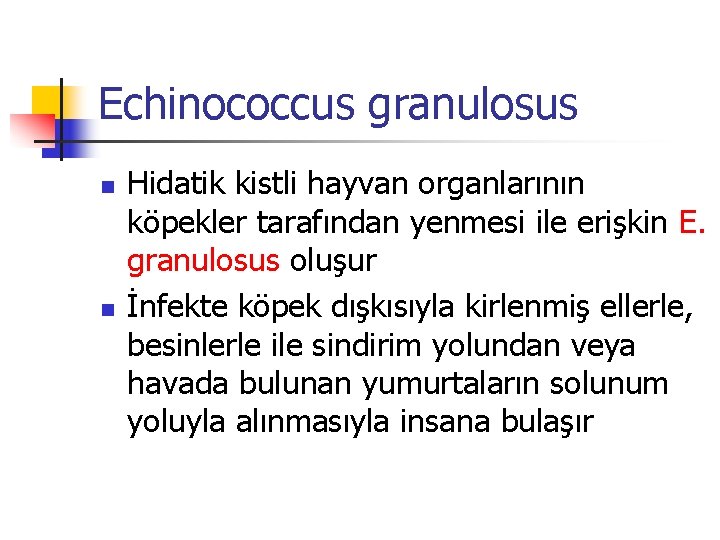 Echinococcus granulosus

- Hidatik kistli hayvan organlarının köpekler tarafından yenmesi ile erişkin E. granulosus oluşur
- İnfekte köpek dışkısıyla kirlenmiş ellerle, besinlerle ile sindirim yolundan veya havada bulunan yumurtaların solunum yoluyla alınmasıyla insana bulaşır